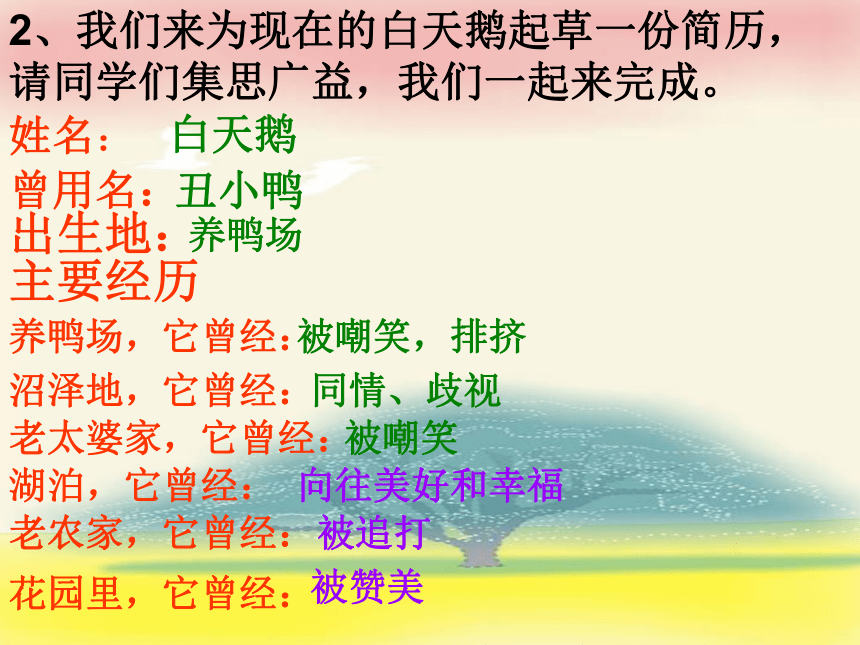 2、我们来为现在的白天鹅起草一份简历，请同学们集思广益，我们一起来完成。

姓名： 白天鹅

曾用名：丑小鸭

出生地：养鸭场

主要经历

养鸭场，它曾经：被嘲笑，排挤

沼泽地，它曾经：同情、歧视

老太婆家，它曾经：被嘲笑

湖泊，它曾经： 向往美好和幸福

老农家，它曾经：被追打

花园里，它曾经：被赞美